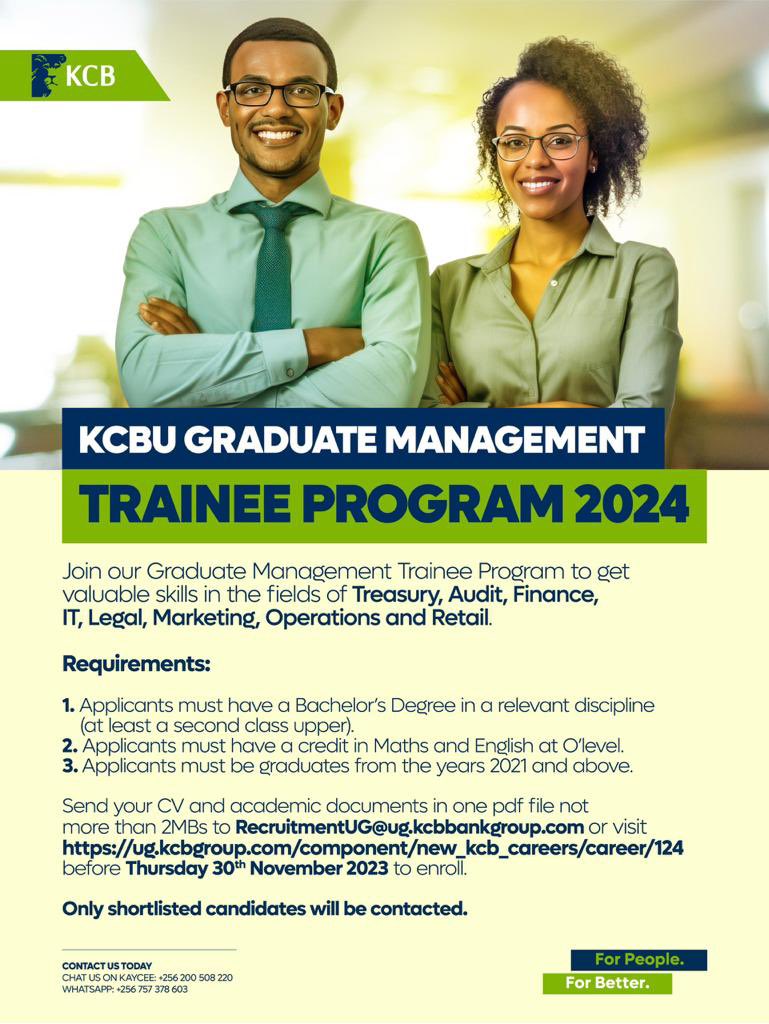 KCB

KCBU GRADUATE MANAGEMENT

TRAINEE PROGRAM 2024

Join our Graduate Management Trainee Program to get valuable skills in the fields of Treasury, Audit, Finance, IT, Legal, Marketing, Operations and Retail.

Requirements:

1. Applicants must have a Bachelor's Degree in a relevant discipline (at least a second class upper).
2. Applicants must have a credit in Maths and English at O'level.
3. Applicants must be graduates from the years 2021 and above.

Send your CV and academic documents in one pdf file not more than 2MBs to RecruitmentUG@ug.kcbbankgroup.com or visit https://ug.kcbgroup.com/component/new_kcb_careers/career/124 before Thursday 30$^{th}$ November 2023 to enroll.

Only shortlisted candidates will be contacted.

CONTACT US TODAY
CHAT US ON KAYCEE: +256 200 508 220
WHATSAPP: +256 757 378 603

For People.
For Better.